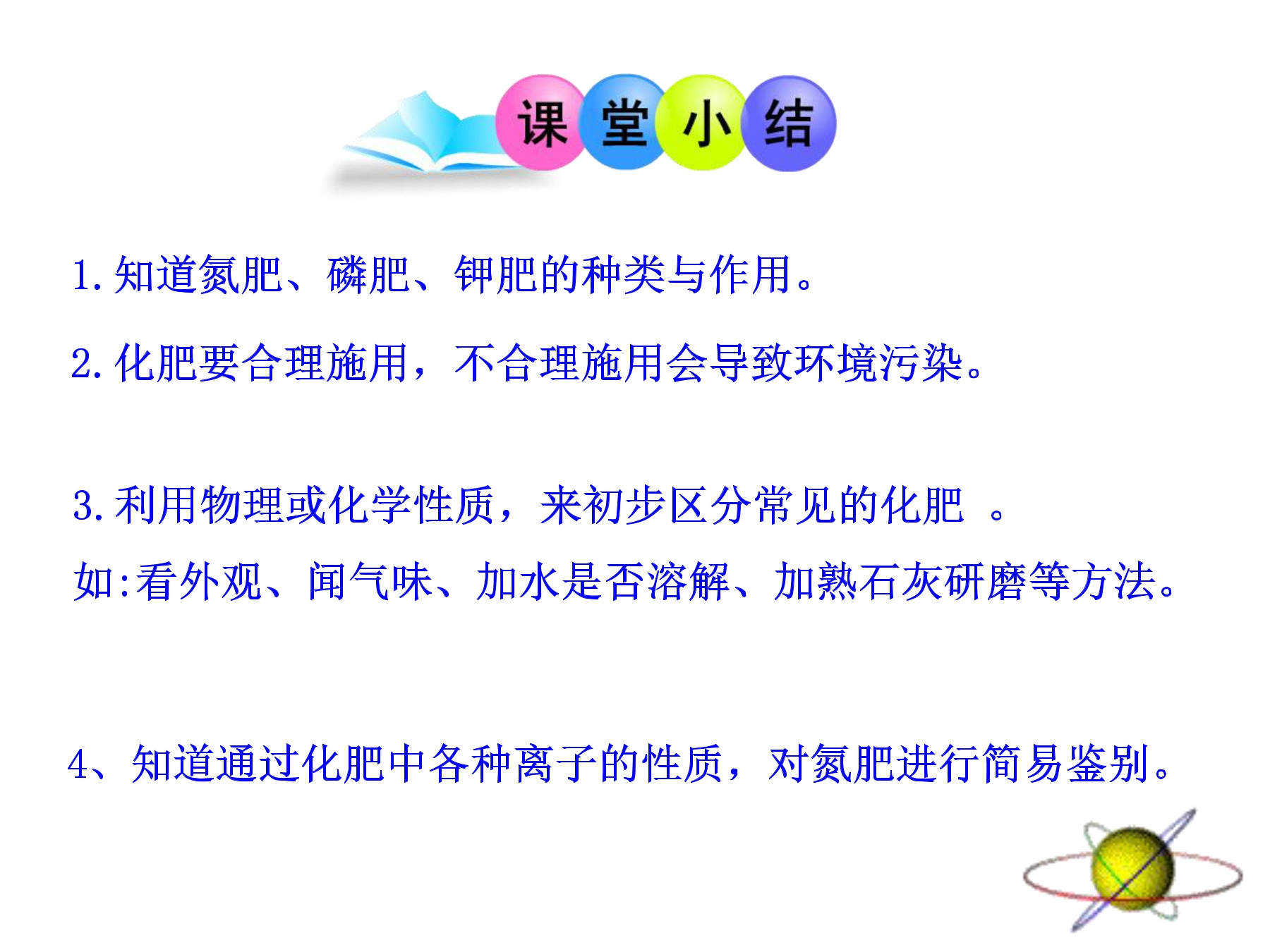 课堂小结

1.知道氮肥、磷肥、钾肥的种类与作用。

2.化肥要合理施用，不合理施用会导致环境污染。

3.利用物理或化学性质，来初步区分常见的化肥 。

如:看外观、闻气味、加水是否溶解、加熟石灰研磨等方法。

4、知道通过化肥中各种离子的性质，对氮肥进行简易鉴别。